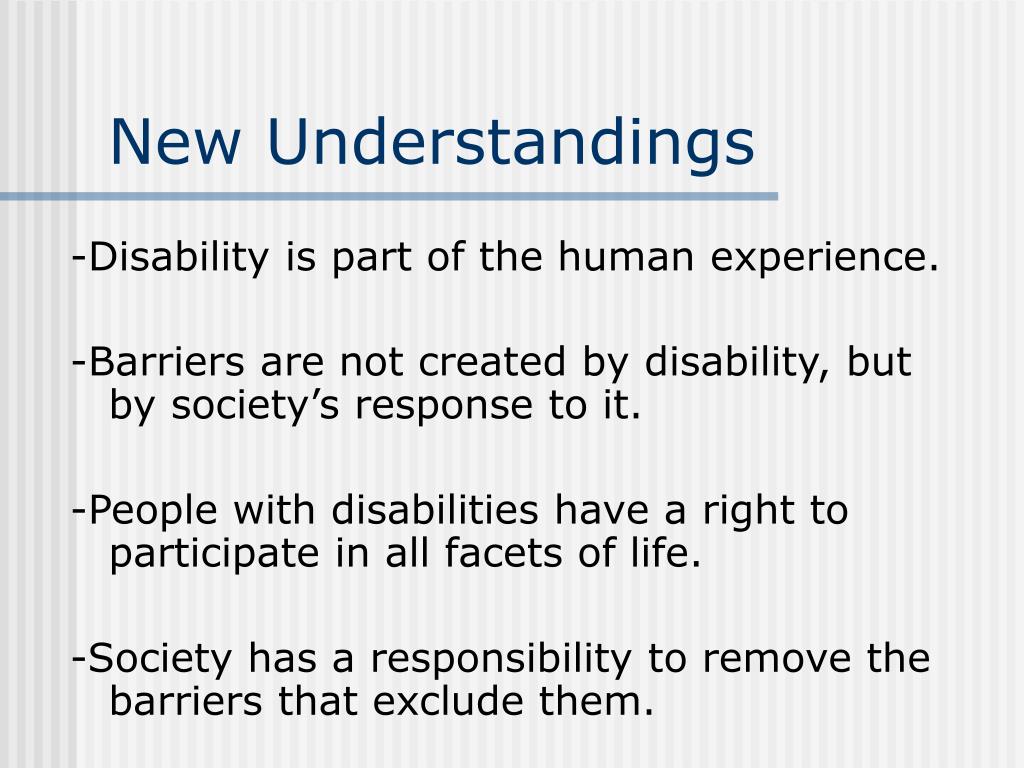 New Understandings

-Disability is part of the human experience.

-Barriers are not created by disability, but by society’s response to it.

-People with disabilities have a right to participate in all facets of life.

-Society has a responsibility to remove the barriers that exclude them.